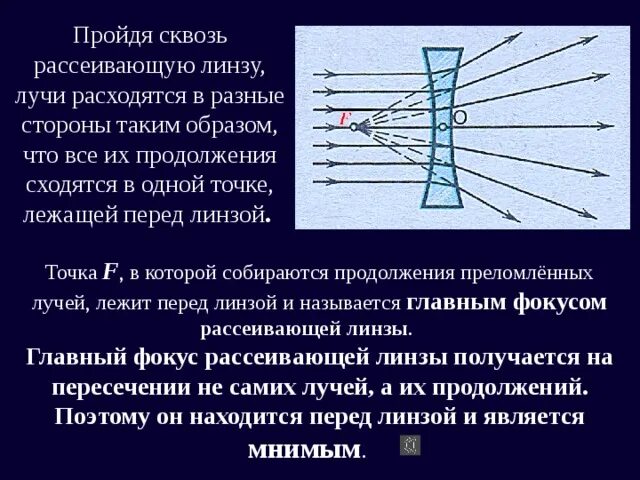 Пройдя сквозь рассеивающую линзу, лучи расходятся в разные стороны таким образом, что все их продолжения сходятся в одной точке, лежащей перед линзой.

F

O

Точка $F$, в которой собираются продолжения преломлённых лучей, лежит перед линзой и называется главным фокусом рассеивающей линзы.

Главный фокус рассеивающей линзы получается на пересечении не самих лучей, а их продолжений. Поэтому он находится перед линзой и является мнимым.